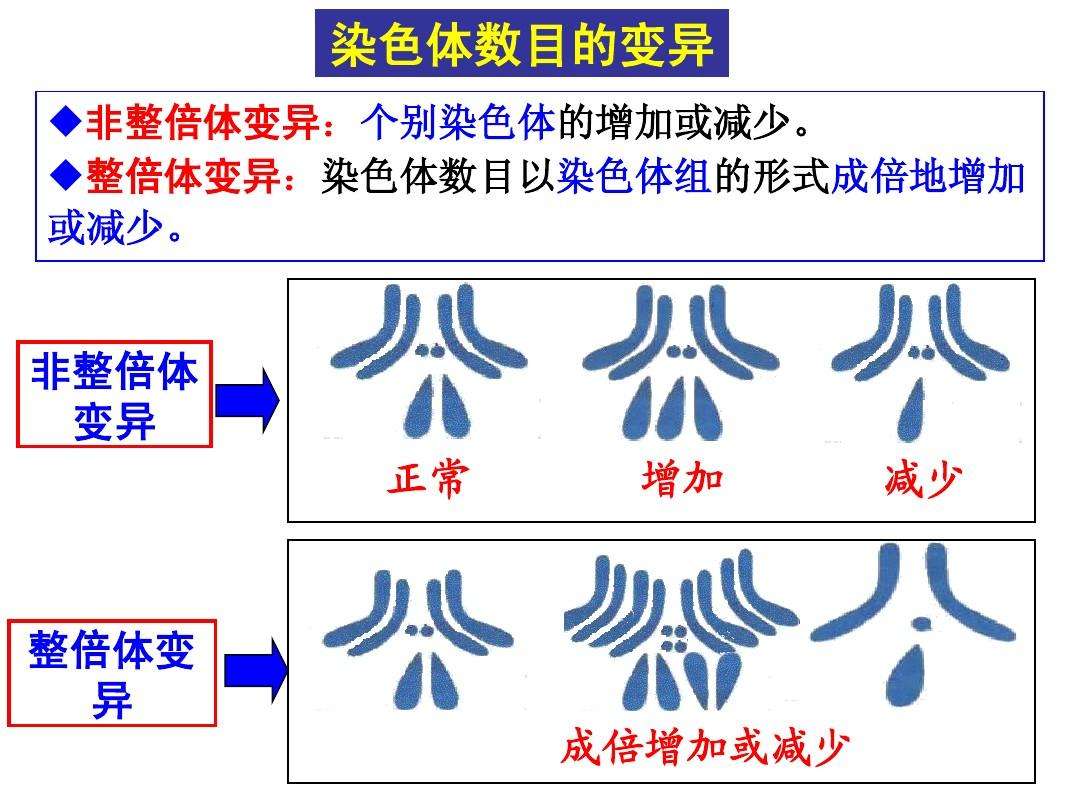 染色体数目的变异

◆非整倍体变异：个别染色体的增加或减少。
◆整倍体变异：染色体数目以染色体组的形式成倍地增加或减少。

非整倍体变异

正常　增加　减少

整倍体变异

成倍增加或减少